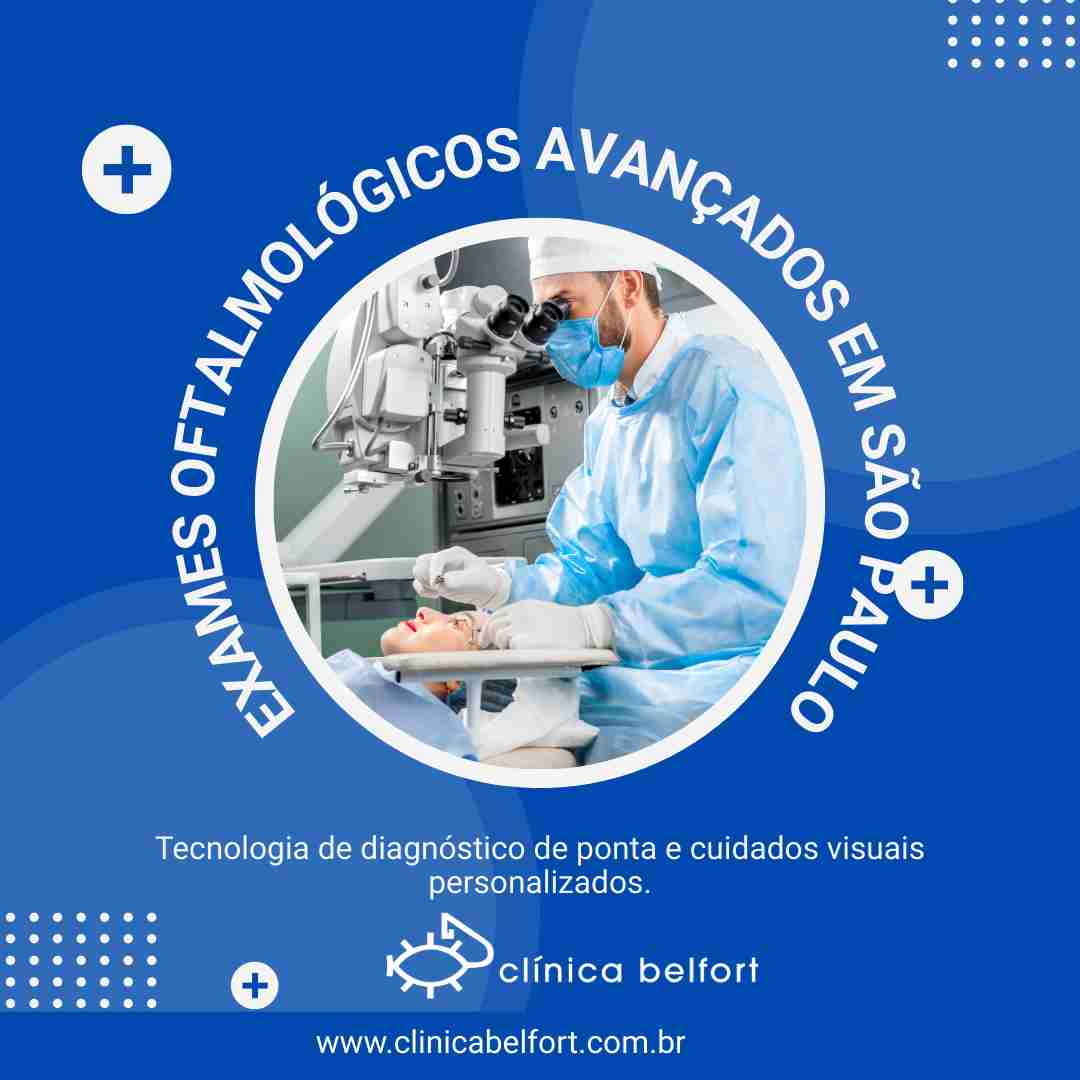 EXAMES OFTALMOLÓGICOS AVANÇADOS EM SÃO PAULO

Tecnologia de diagnóstico de ponta e cuidados visuais personalizados.

clínica belfort

www.clinicabelfort.com.br